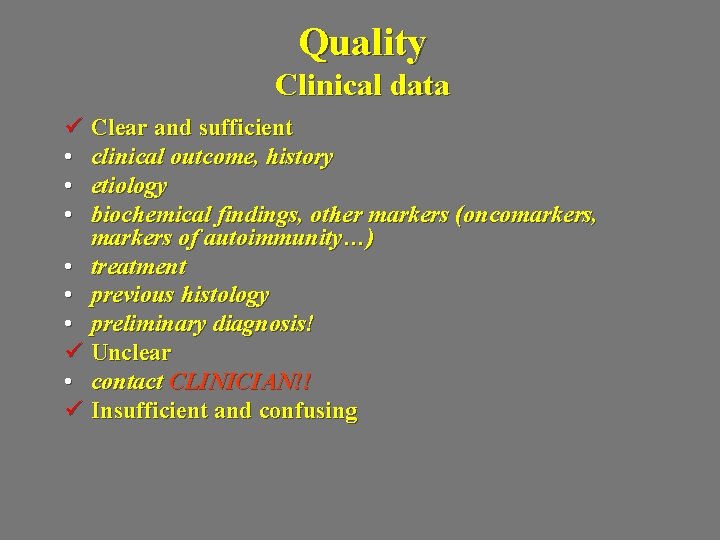 Quality
Clinical data

✓ Clear and sufficient
• clinical outcome, history
• etiology
• biochemical findings, other markers (oncomarkers, markers of autoimmunity…)
• treatment
• previous histology
• preliminary diagnosis!
✓ Unclear
• contact CLINICIAN!!
✓ Insufficient and confusing